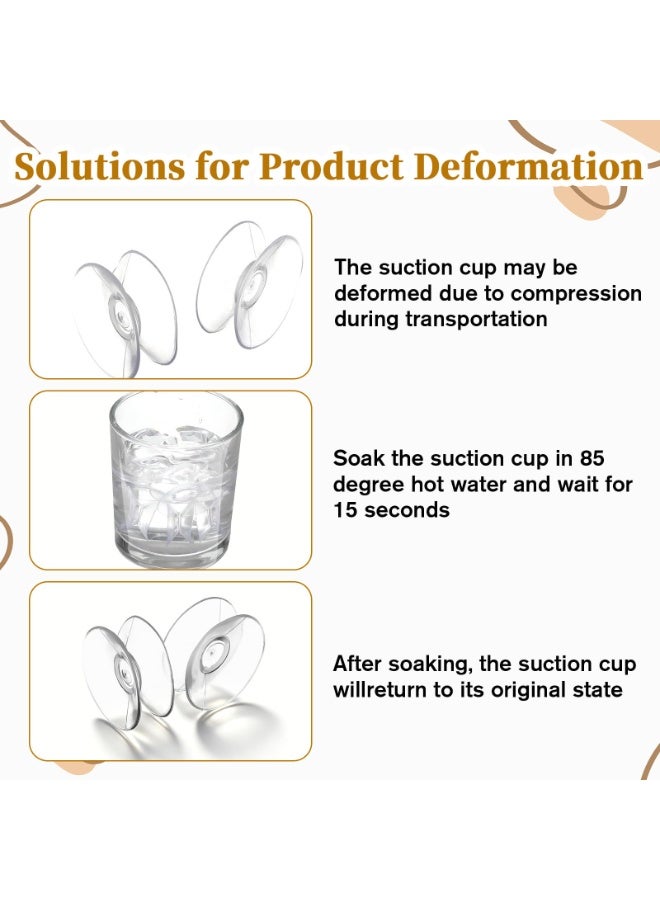 Solutions for Product Deformation

The suction cup may be deformed due to compression during transportation

Soak the suction cup in 85 degree hot water and wait for 15 seconds

After soaking, the suction cup willreturn to its original state